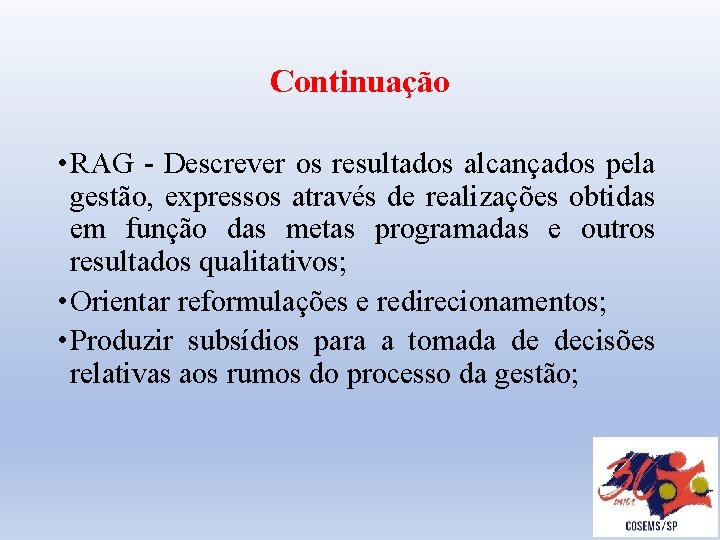 Continuação

• RAG - Descrever os resultados alcançados pela gestão, expressos através de realizações obtidas em função das metas programadas e outros resultados qualitativos;

• Orientar reformulações e redirecionamentos;

• Produzir subsídios para a tomada de decisões relativas aos rumos do processo da gestão;

30 anos
COSEMS/SP